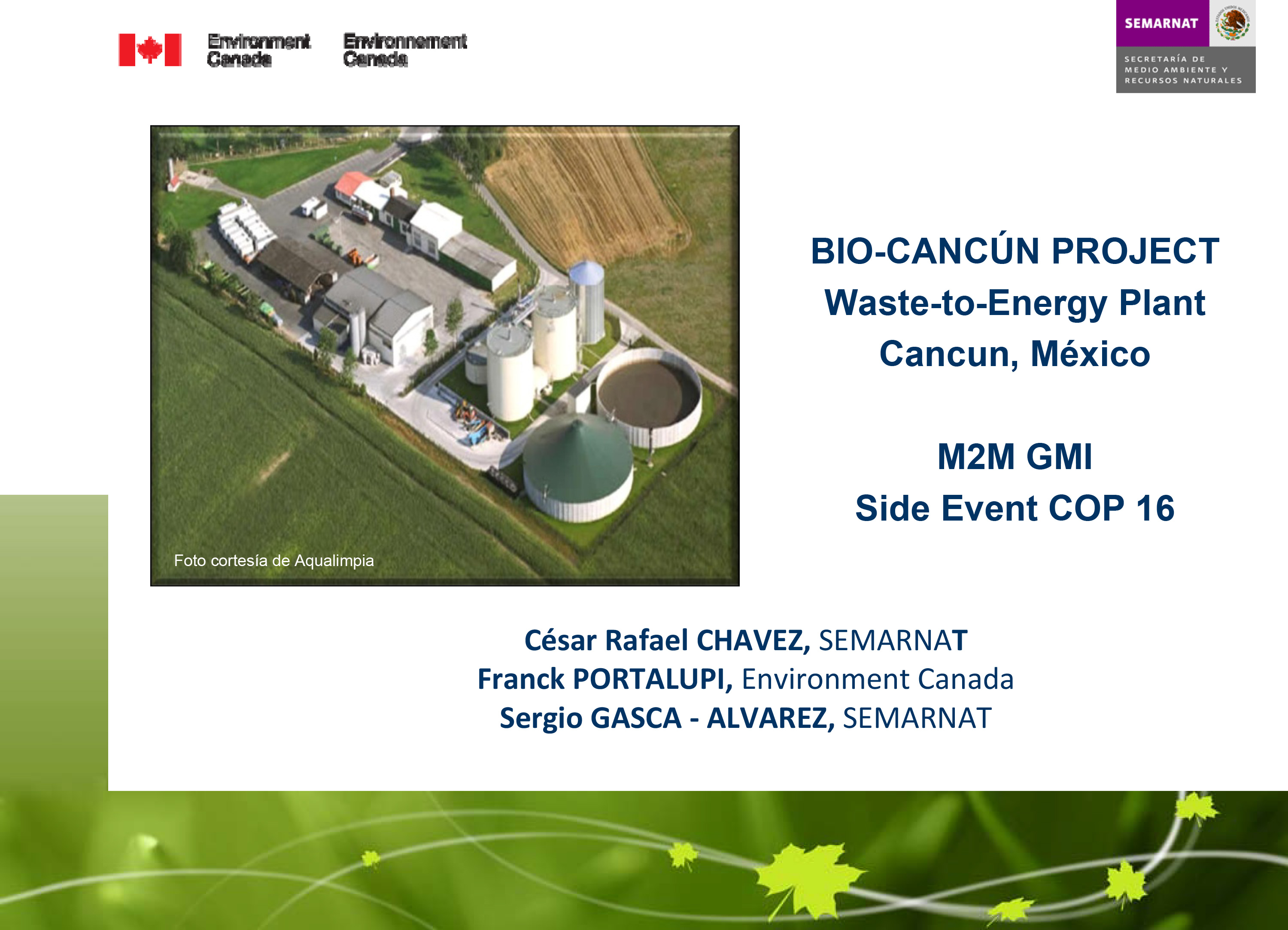 Environment Canada

Environnement Canada

SEMARNAT

SECRETARÍA DE MEDIO AMBIENTE Y RECURSOS NATURALES

Foto cortesía de Aqualimpia

BIO-CANCÚN PROJECT
Waste-to-Energy Plant
Cancun, México

M2M GMI
Side Event COP 16

César Rafael CHAVEZ, SEMARNAT
Franck PORTALUPI, Environment Canada
Sergio GASCA - ALVAREZ, SEMARNAT